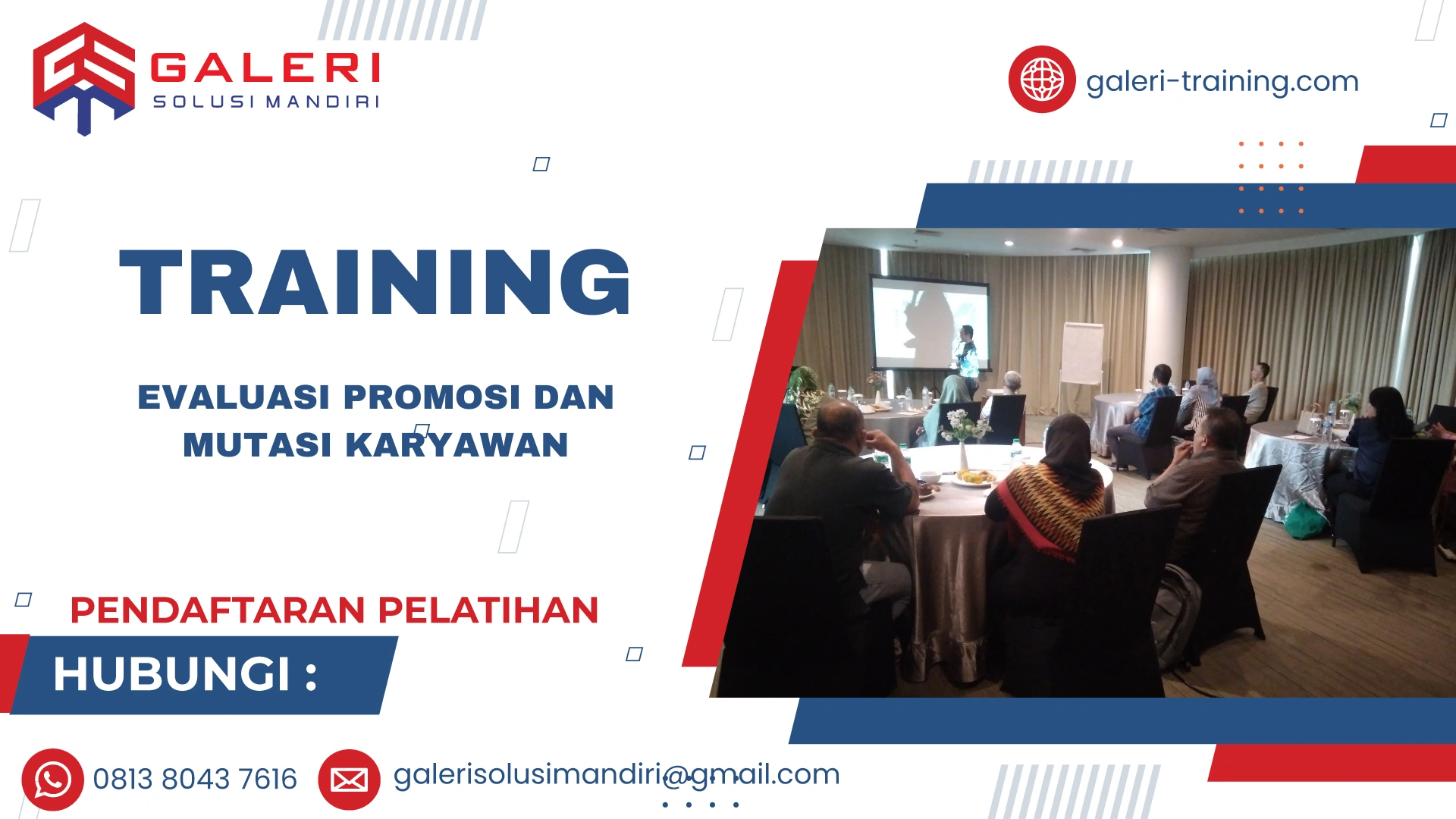 GALERI
SOLUSI MANDIRI

galeri-training.com

TRAINING

EVALUASI PROMOSI DAN MUTASI KARYAWAN

PENDAFTARAN PELATIHAN

HUBUNGI :

0813 8043 7616

galerisolusimandiri@gmail.com